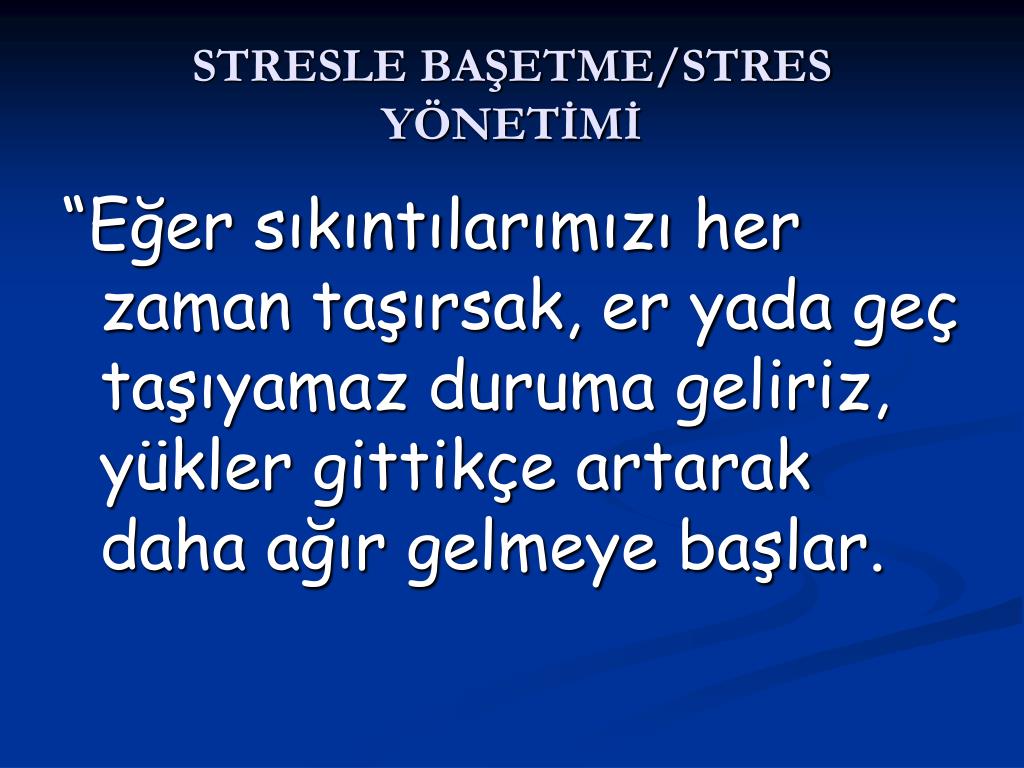 STRESLE BAŞETME/STRES YÖNETİMİ

“Eğer sıkıntılarımızı her zaman taşırsak, er yada geç taşıyamaz duruma geliriz, yükler gittikçe artarak daha ağır gelmeye başlar.